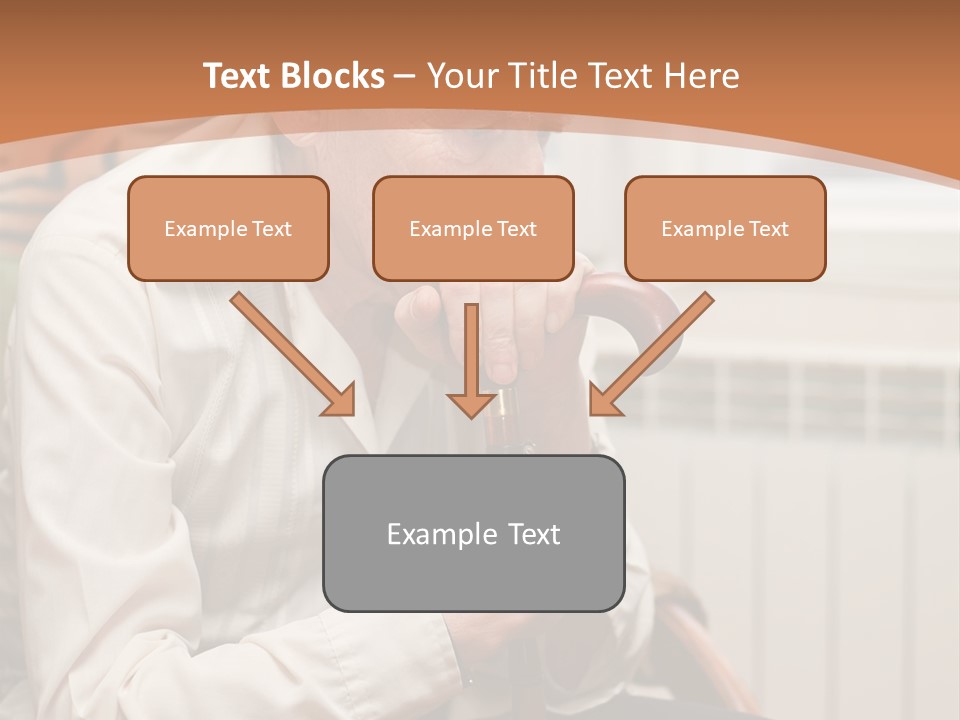 Text Blocks – Your Title Text Here

Example Text

Example Text

Example Text

Example Text